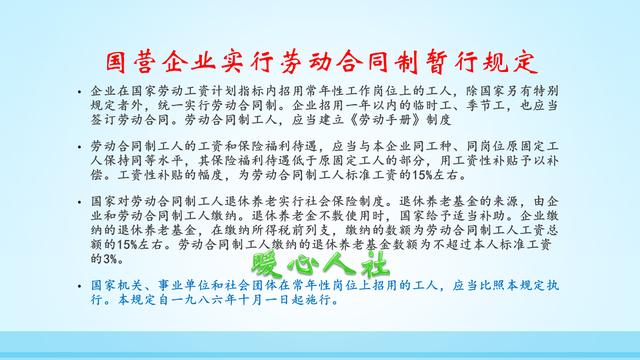 国营企业实行劳动合同制暂行规定

• 企业在国家劳动工资计划指标内招用常年性工作岗位上的工人，除国家另有特别规定者外，统一实行劳动合同制。企业招用一年以内的临时工、季节工，也应当签订劳动合同。劳动合同制工人，应当建立《劳动手册》制度

• 劳动合同制工人的工资和保险福利待遇，应当与本企业同工种、同岗位原固定工人保持同等水平，其保险福利待遇低于原固定工人的部分，用工资性补贴予以补偿。工资性补贴的幅度，为劳动合同制工人标准工资的15%左右。

• 国家对劳动合同制工人退休养老实行社会保险制度。退休养老基金的来源，由企业和劳动合同制工人缴纳。退休养老金不敷使用时，国家给予适当补助。企业缴纳的退休养老基金，在缴纳所得税前列支，缴纳的数额为劳动合同制工人工资总额的15%左右。劳动合同制工人缴纳的退休养老基金数额为不超过本人标准工资的3%。

暖心人社

• 国家机关、事业单位和社会团体在常年性岗位上招用的工人，应当比照本规定执行。本规定自一九八六年十月一日起施行。